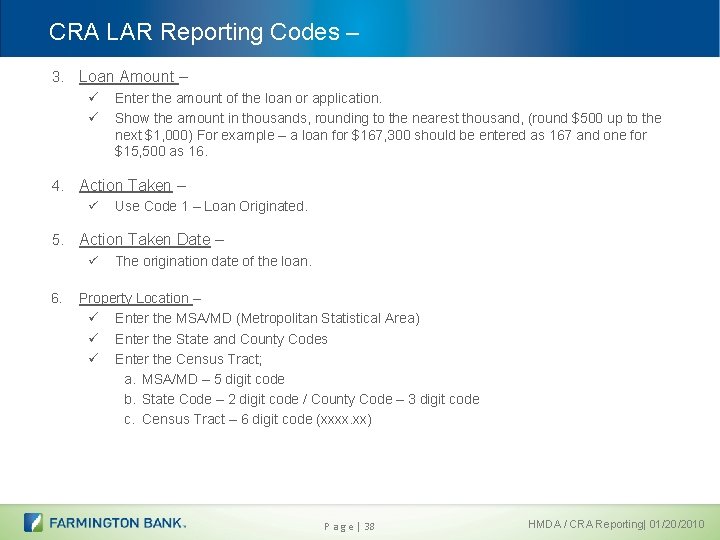 CRA LAR Reporting Codes –

3. Loan Amount –
✓ Enter the amount of the loan or application.
✓ Show the amount in thousands, rounding to the nearest thousand, (round \$500 up to the next \$1,000) For example – a loan for \$167,300 should be entered as 167 and one for \$15,500 as 16.

4. Action Taken –
✓ Use Code 1 – Loan Originated.

5. Action Taken Date –
✓ The origination date of the loan.

6. Property Location –
✓ Enter the MSA/MD (Metropolitan Statistical Area)
✓ Enter the State and County Codes
✓ Enter the Census Tract;
a. MSA/MD – 5 digit code
b. State Code – 2 digit code / County Code – 3 digit code
c. Census Tract – 6 digit code (xxxx.xx)

FARMINGTON BANK.

Page | 38

HMDA / CRA Reporting| 01/20/2010